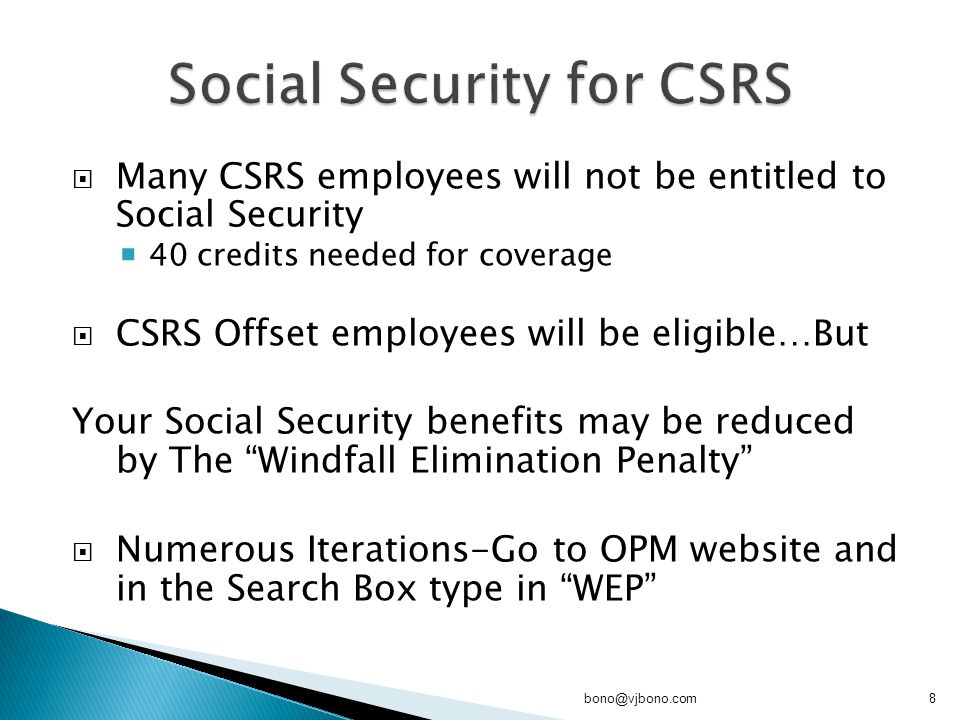 Social Security for CSRS

Many CSRS employees will not be entitled to Social Security

40 credits needed for coverage

CSRS Offset employees will be eligible…But

Your Social Security benefits may be reduced by The “Windfall Elimination Penalty”

Numerous Iterations-Go to OPM website and in the Search Box type in “WEP”

bono@vjbono.com

8